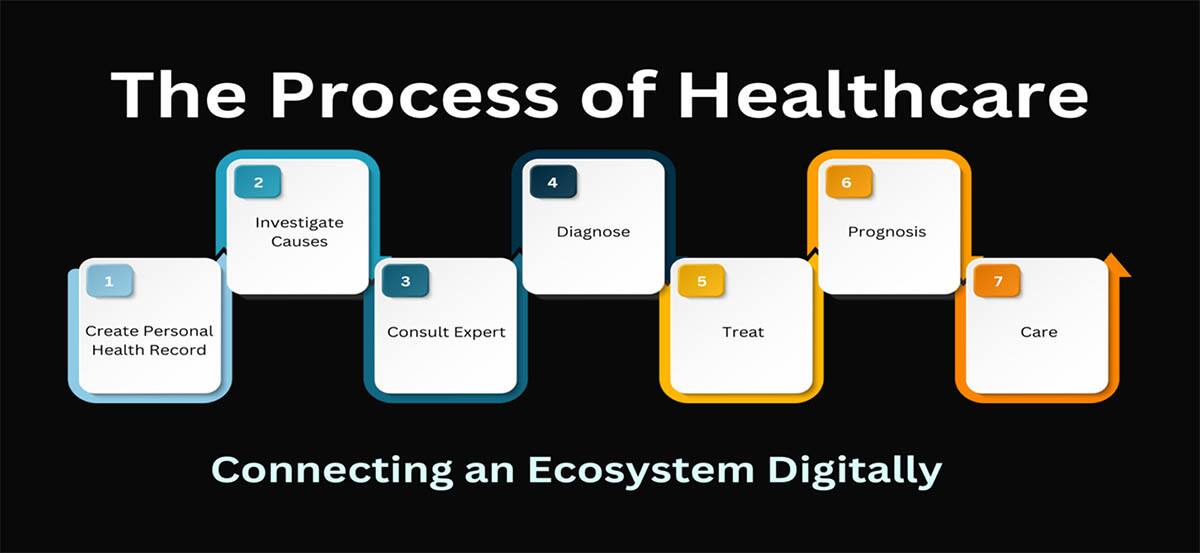 The Process of Healthcare

1
Create Personal Health Record

2
Investigate Causes

3
Consult Expert

4
Diagnose

5
Treat

6
Prognosis

7
Care

Connecting an Ecosystem Digitally